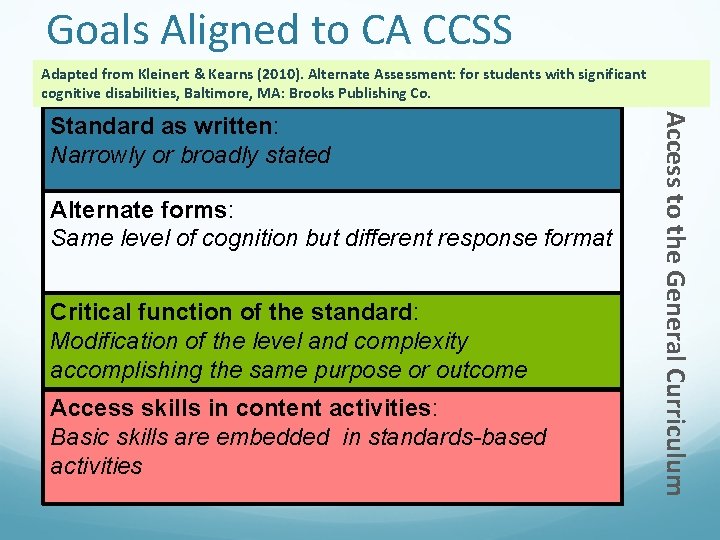 Goals Aligned to CA CCSS

Adapted from Kleinert & Kearns (2010). Alternate Assessment: for students with significant cognitive disabilities, Baltimore, MA: Brooks Publishing Co.

Standard as written:
Narrowly or broadly stated

Alternate forms:
Same level of cognition but different response format

Critical function of the standard:
Modification of the level and complexity accomplishing the same purpose or outcome

Access skills in content activities:
Basic skills are embedded in standards-based activities

Access to the General Curriculum